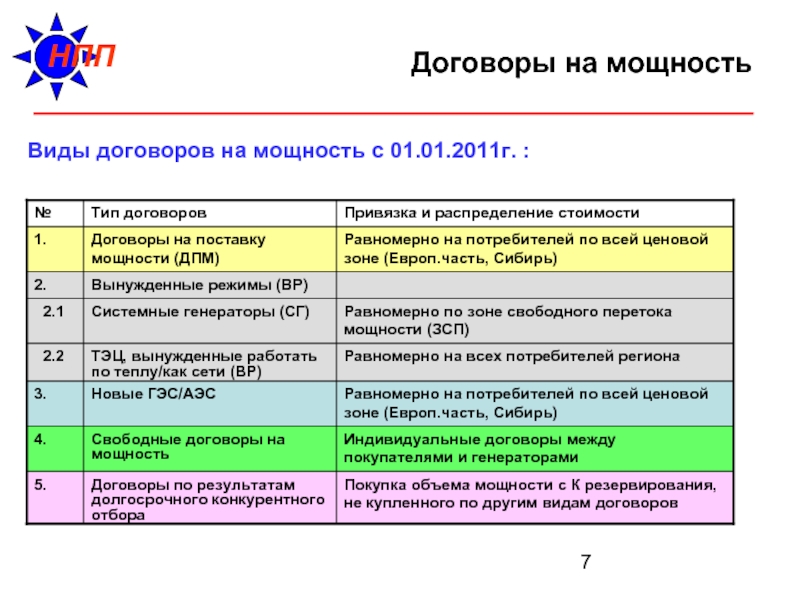 НПП

Договоры на мощность

Виды договоров на мощность с 01.01.2011г. :

| № | Тип договоров | Привязка и распределение стоимости |
|---|---|---|
| 1. | Договоры на поставку мощности (ДПМ) | Равномерно на потребителей по всей ценовой зоне (Европ.часть, Сибирь) |
| 2. | Вынужденные режимы (ВР) | |
| 2.1 | Системные генераторы (СГ) | Равномерно по зоне свободного перетока мощности (ЗСП) |
| 2.2 | ТЭЦ, вынужденные работать по теплу/как сети (ВР) | Равномерно на всех потребителей региона |
| 3. | Новые ГЭС/АЭС | Равномерно на потребителей по всей ценовой зоне (Европ.часть, Сибирь) |
| 4. | Свободные договоры на мощность | Индивидуальные договоры между покупателями и генераторами |
| 5. | Договоры по результатам долгосрочного конкурентного отбора | Покупка объема мощности с К резервирования, не купленного по другим видам договоров |

7